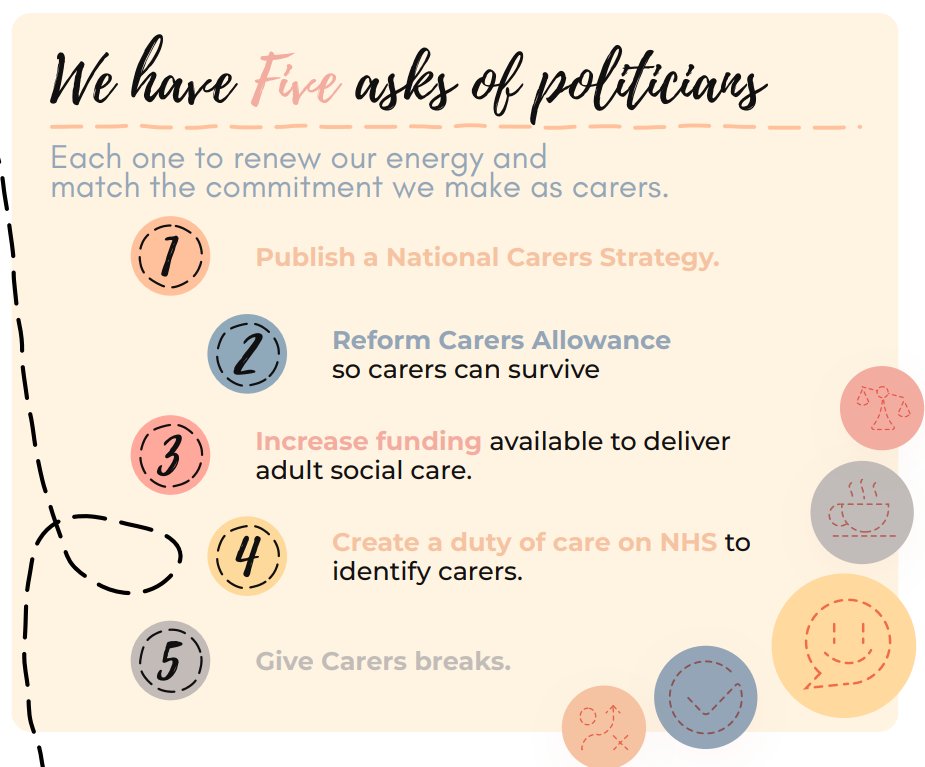 We have Five asks of politicians

Each one to renew our energy and match the commitment we make as carers.

1 Publish a National Carers Strategy.

2 Reform Carers Allowance so carers can survive

3 Increase funding available to deliver adult social care.

4 Create a duty of care on NHS to identify carers.

5 Give Carers breaks.